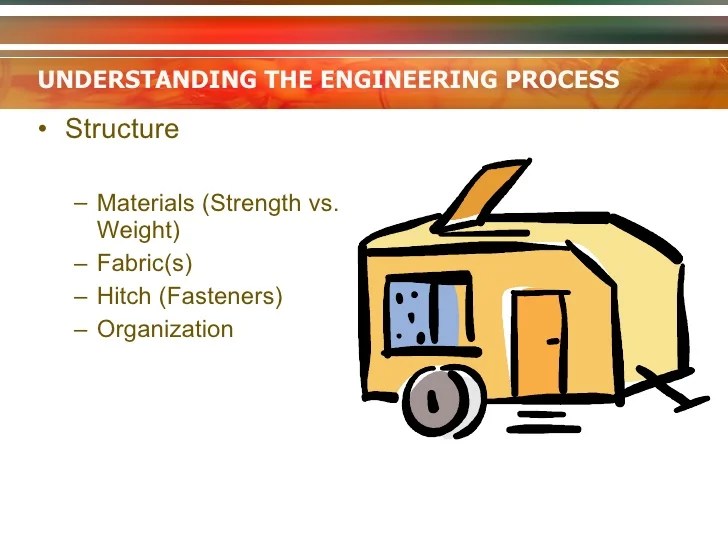 UNDERSTANDING THE ENGINEERING PROCESS

• Structure

– Materials (Strength vs. Weight)
– Fabric(s)
– Hitch (Fasteners)
– Organization